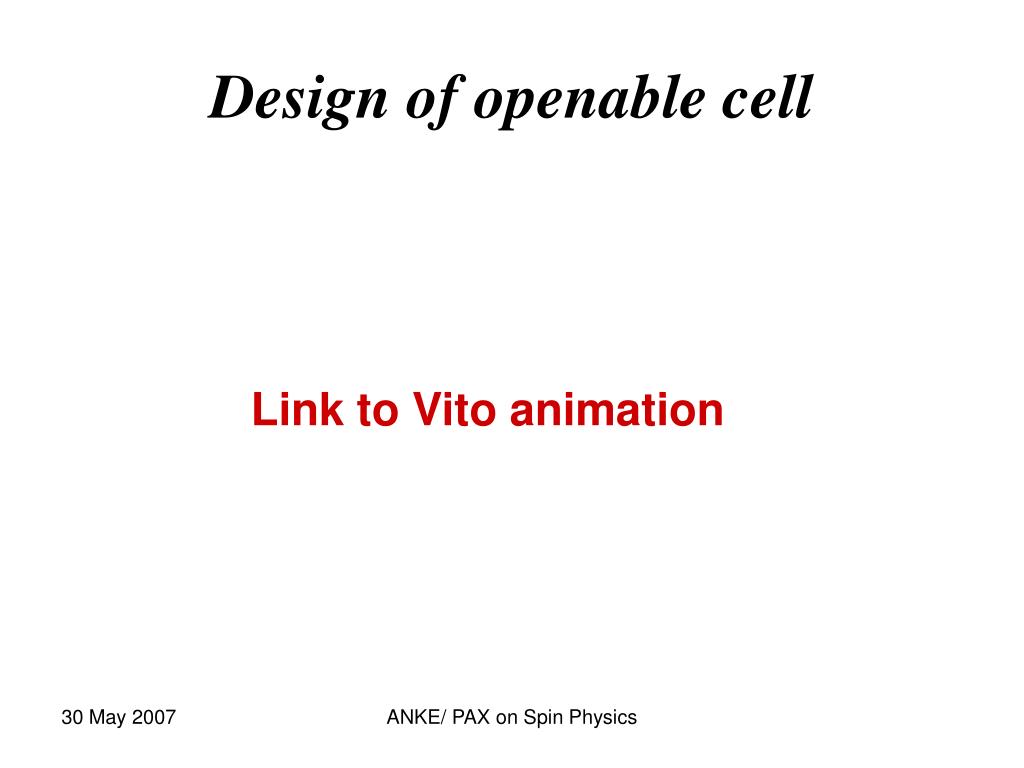 Design of openable cell

Link to Vito animation

30 May 2007

ANKE/ PAX on Spin Physics